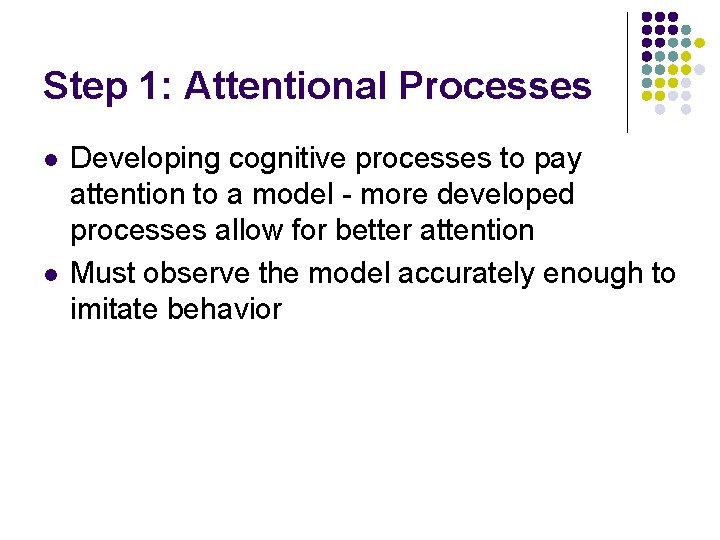 Step 1: Attentional Processes

- Developing cognitive processes to pay attention to a model - more developed processes allow for better attention
- Must observe the model accurately enough to imitate behavior